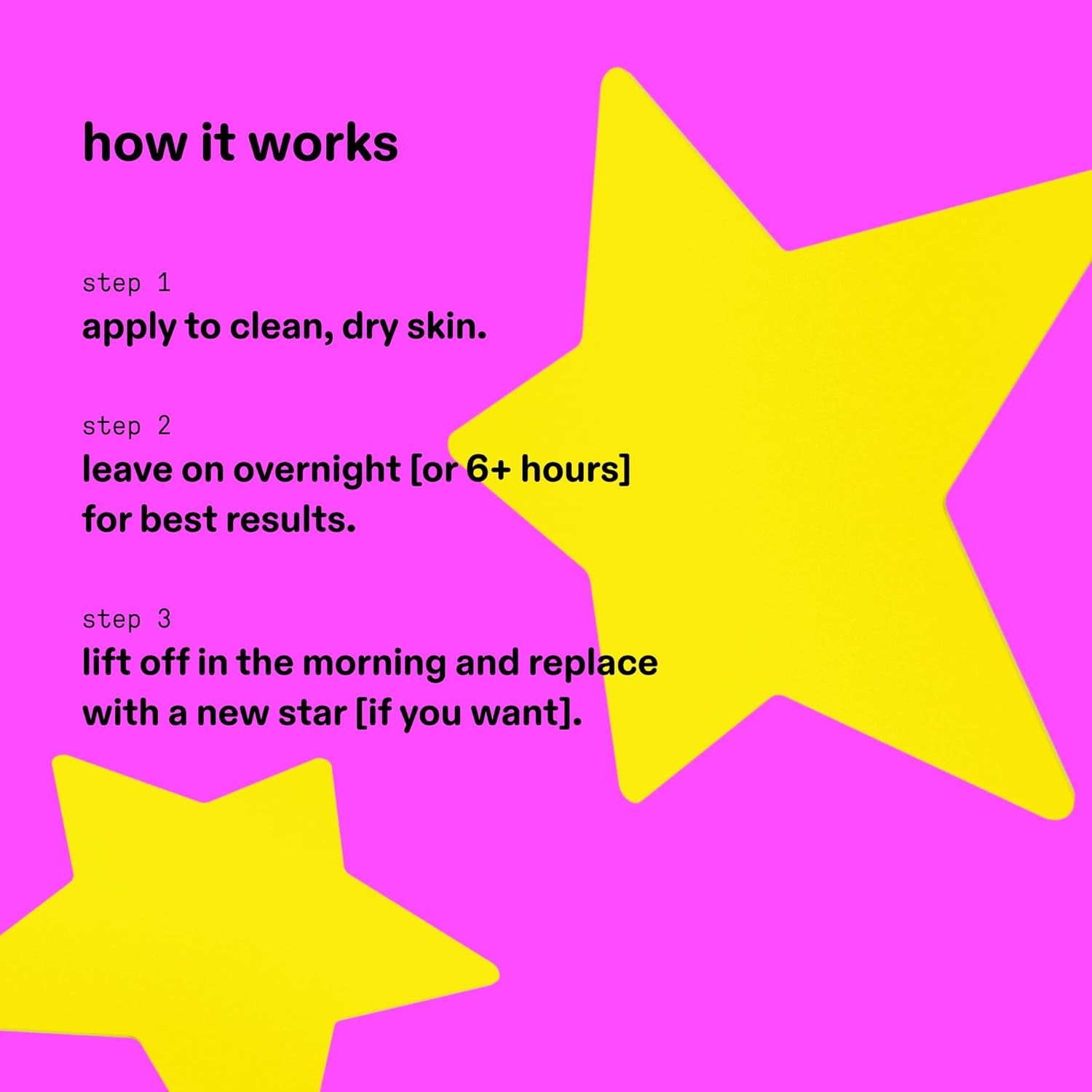 how it works

step 1
apply to clean, dry skin.

step 2
leave on overnight [or 6+ hours] for best results.

step 3
lift off in the morning and replace with a new star [if you want].